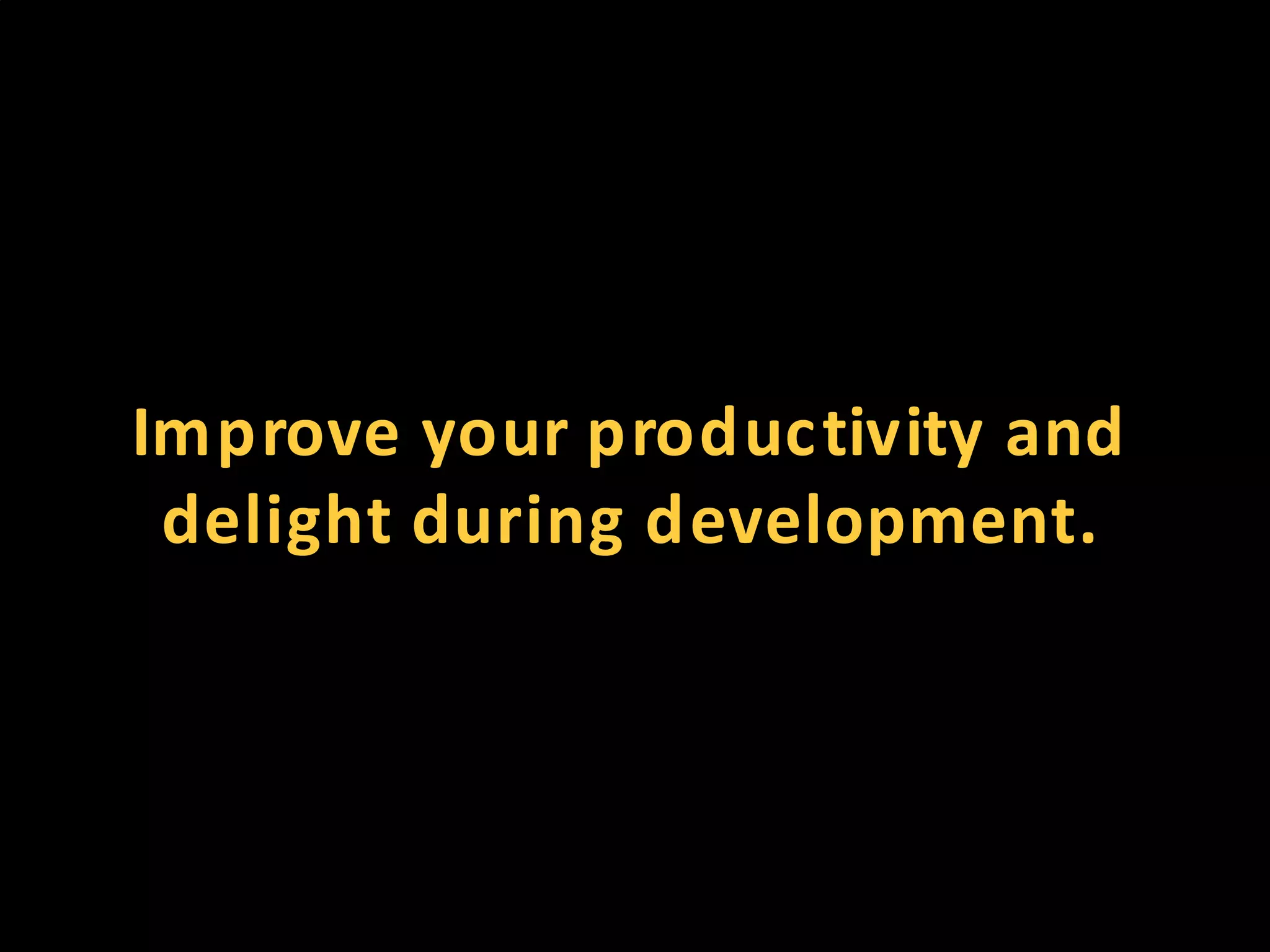 Improve your productivity and delight during development.